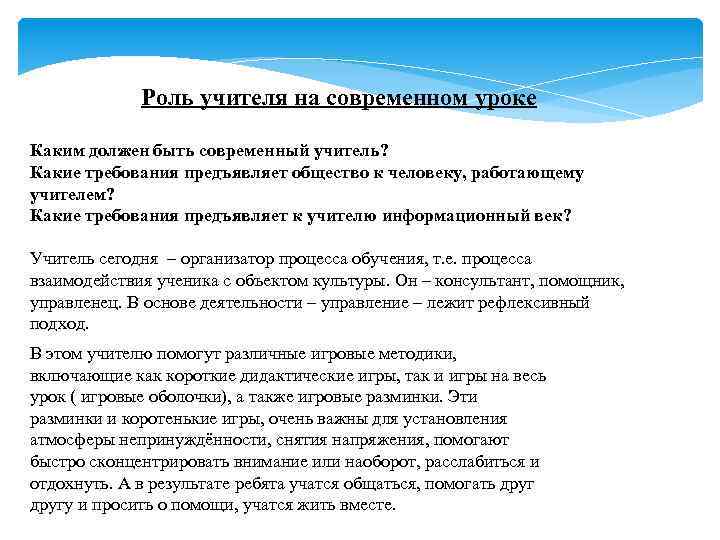 Роль учителя на современном уроке

Каким должен быть современный учитель?
Какие требования предъявляет общество к человеку, работающему учителем?
Какие требования предъявляет к учителю информационный век?

Учитель сегодня – организатор процесса обучения, т.е. процесса взаимодействия ученика с объектом культуры. Он – консультант, помощник, управленец. В основе деятельности – управление – лежит рефлексивный подход.

В этом учителю помогут различные игровые методики, включающие как короткие дидактические игры, так и игры на весь урок ( игровые оболочки), а также игровые разминки. Эти разминки и коротенькие игры, очень важны для установления атмосферы непринуждённости, снятия напряжения, помогают быстро сконцентрировать внимание или наоборот, расслабиться и отдохнуть. А в результате ребята учатся общаться, помогать друг другу и просить о помощи, учатся жить вместе.